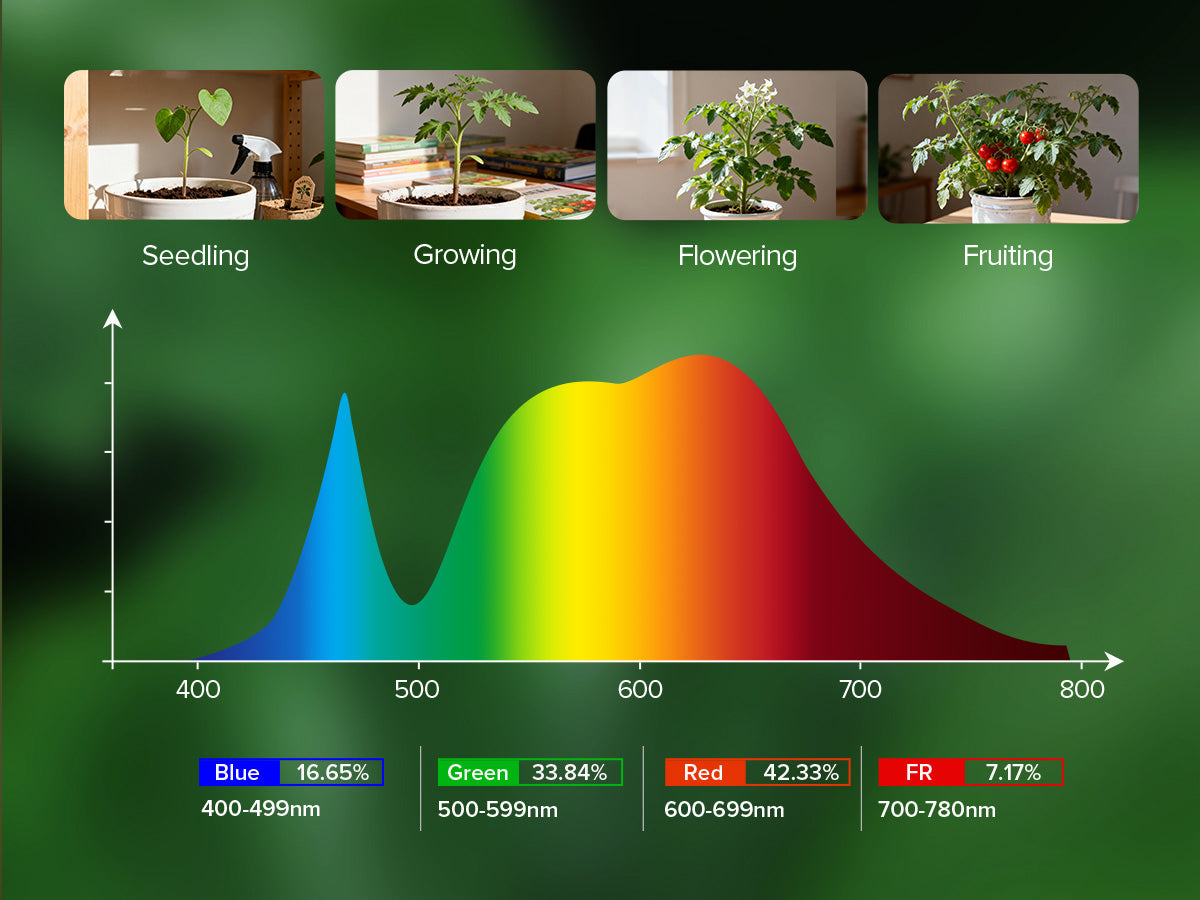 Seedling

Growing

Flowering

Fruiting

400
500
600
700
800

Blue 16.65%
400-499nm

Green 33.84%
500-599nm

Red 42.33%
600-699nm

FR 7.17%
700-780nm